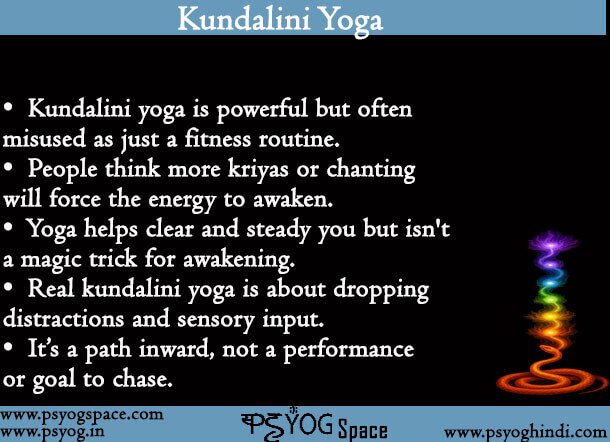 Kundalini Yoga

• Kundalini yoga is powerful but often misused as just a fitness routine.
• People think more kriyas or chanting will force the energy to awaken.
• Yoga helps clear and steady you but isn't a magic trick for awakening.
• Real kundalini yoga is about dropping distractions and sensory input.
• It's a path inward, not a performance or goal to chase.

www.psyogspace.com
www.psyog.in

PSYOG Space

www.psyoghindi.com